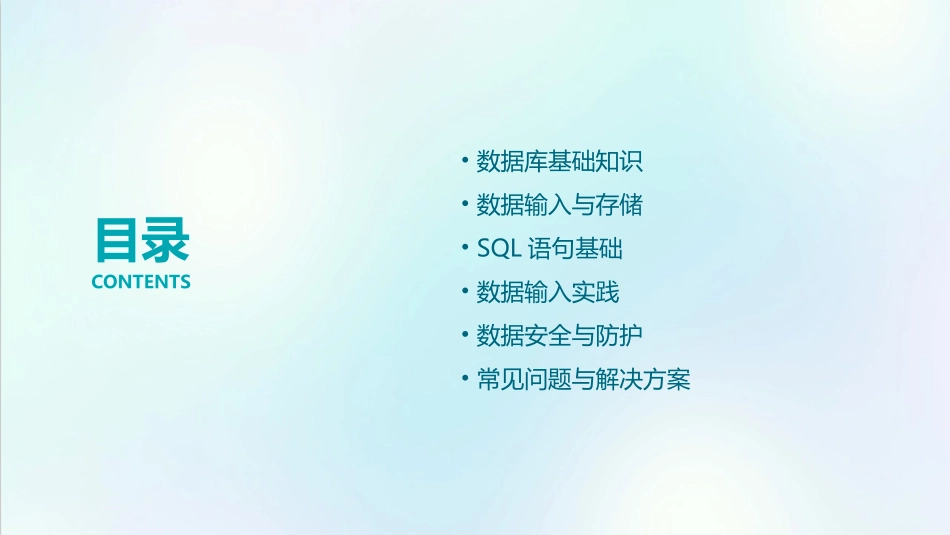 目录
CONTENTS

• 数据库基础知识
• 数据输入与存储
• SQL 语句基础
• 数据输入实践
• 数据安全与防护
• 常见问题与解决方案